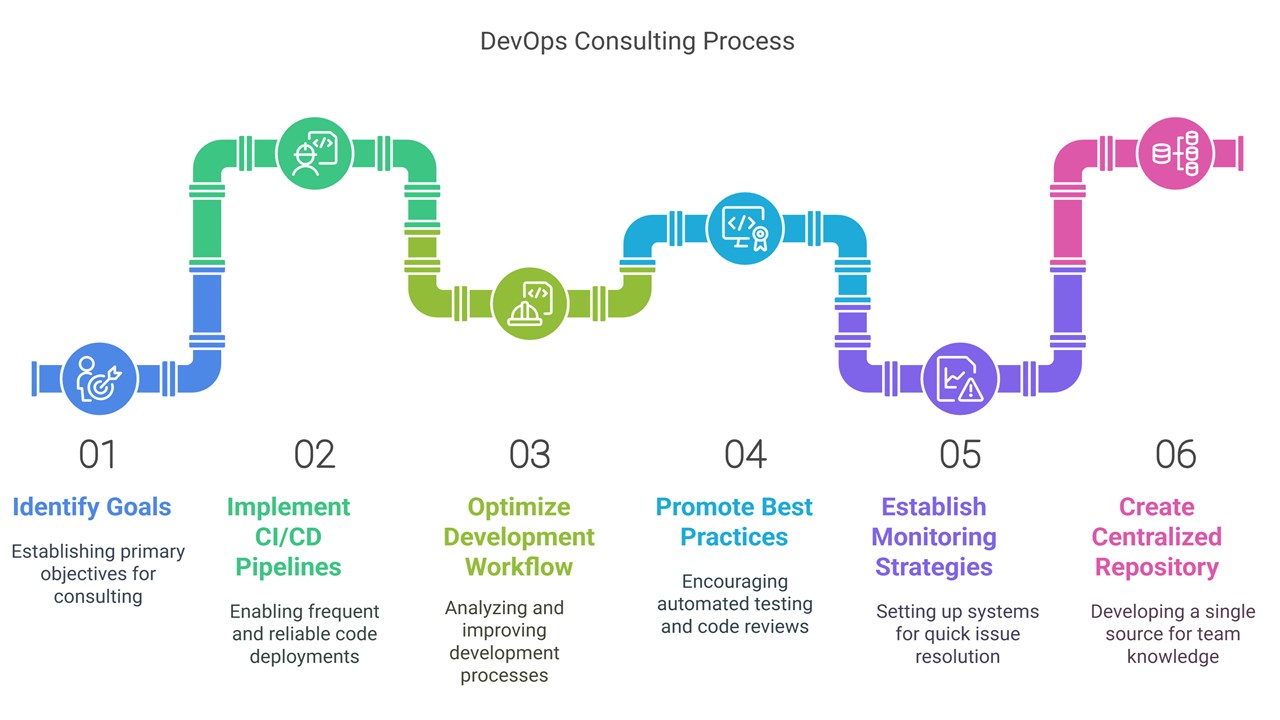 DevOps Consulting Process

01
Identify Goals
Establishing primary objectives for consulting

02
Implement CI/CD Pipelines
Enabling frequent and reliable code deployments

03
Optimize Development Workflow
Analyzing and improving development processes

04
Promote Best Practices
Encouraging automated testing and code reviews

05
Establish Monitoring Strategies
Setting up systems for quick issue resolution

06
Create Centralized Repository
Developing a single source for team knowledge